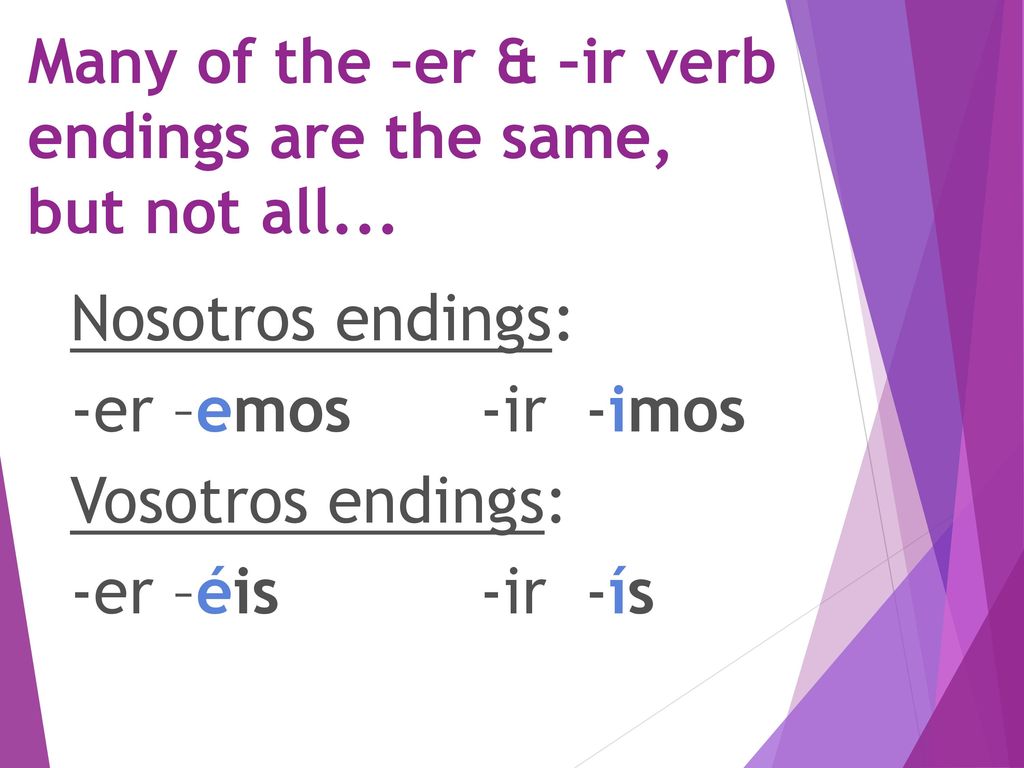 Many of the –er & –ir verb endings are the same, but not all...

Nosotros endings:

-er –emos -ir -imos

Vosotros endings:

-er –éis -ir -ís